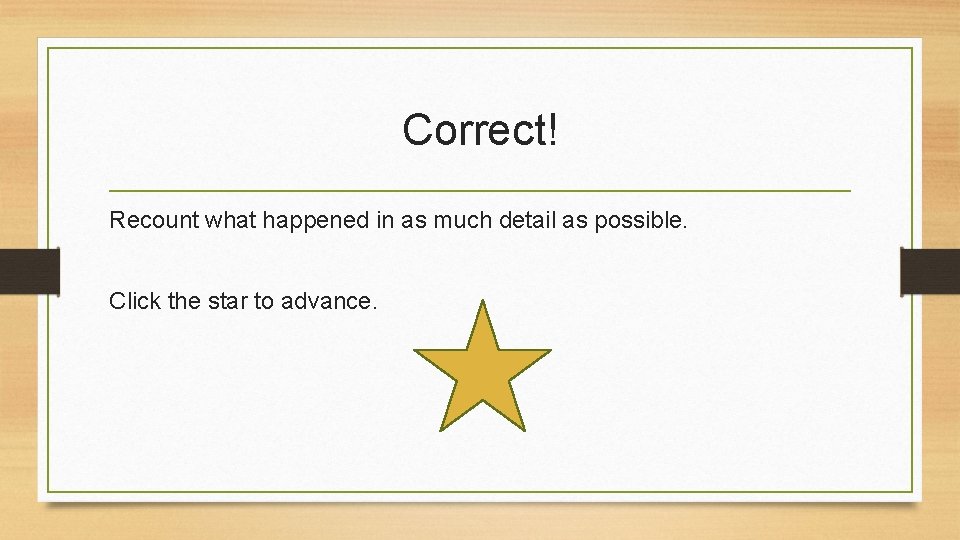 Correct!

Recount what happened in as much detail as possible.

Click the star to advance.